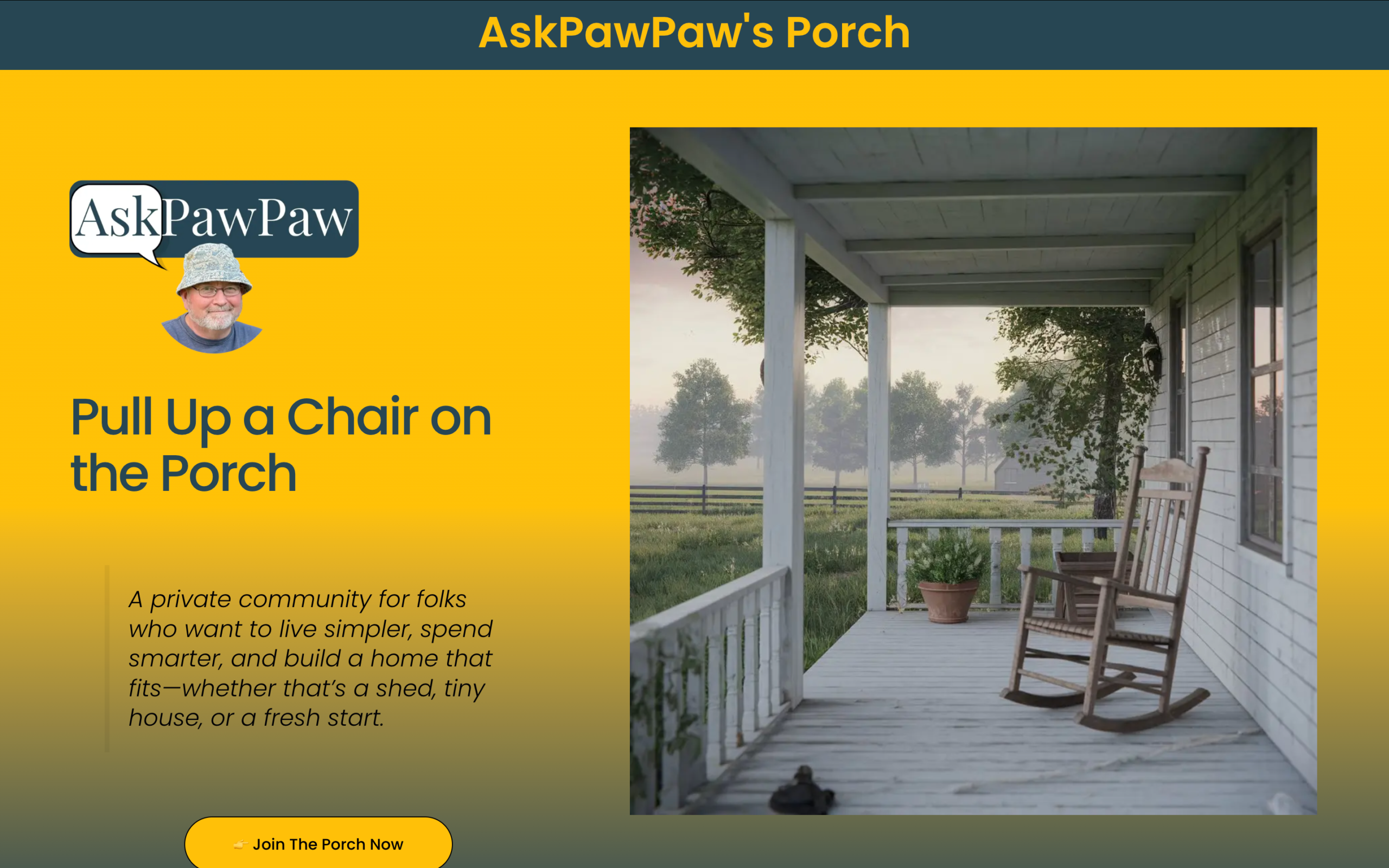 AskPawPaw's Porch

AskPawPaw

Pull Up a Chair on the Porch

A private community for folks who want to live simpler, spend smarter, and build a home that fits—whether that's a shed, tiny house, or a fresh start.

👉 Join The Porch Now